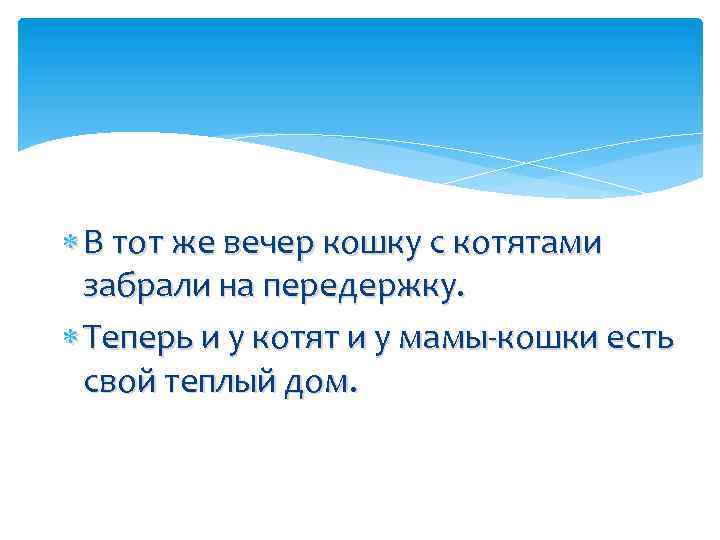 В тот же вечер кошку с котятами забрали на передержку.

Теперь и у котят и у мамы-кошки есть свой теплый дом.